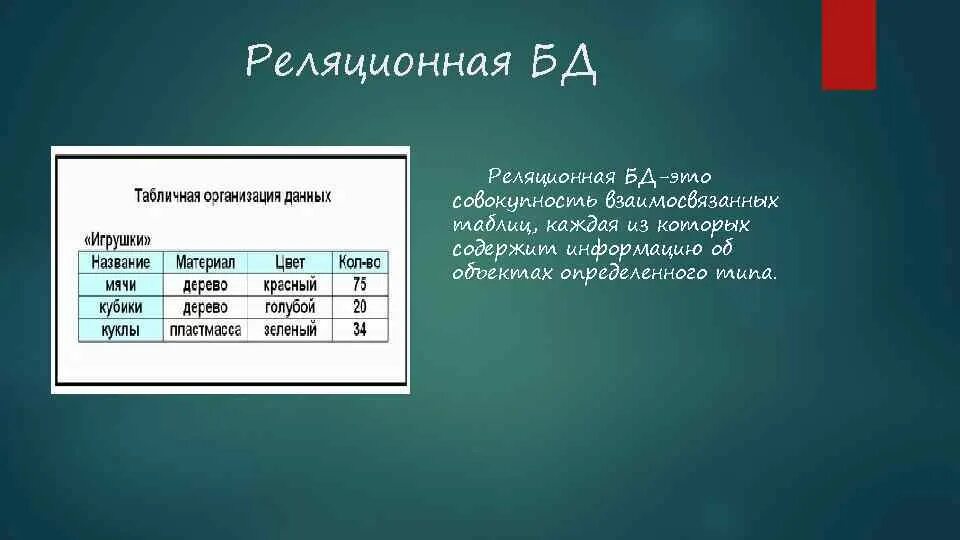 Реляционная БД

Табличная организация данных

«Игрушки»

| Название | Материал | Цвет | Кол-во |
|---|---|---|---|
| мячи | дерево | красный | 75 |
| кубики | дерево | голубой | 20 |
| куклы | пластмасса | зеленый | 34 |

Реляционная БД-это совокупность взаимосвязанных таблиц, каждая из которых содержит информацию об объектах определенного типа.